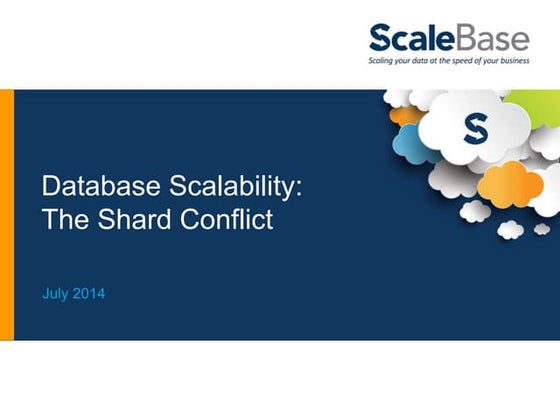 ScaleBase
Scaling your data at the speed of your business

S

Database Scalability:
The Shard Conflict

July 2014